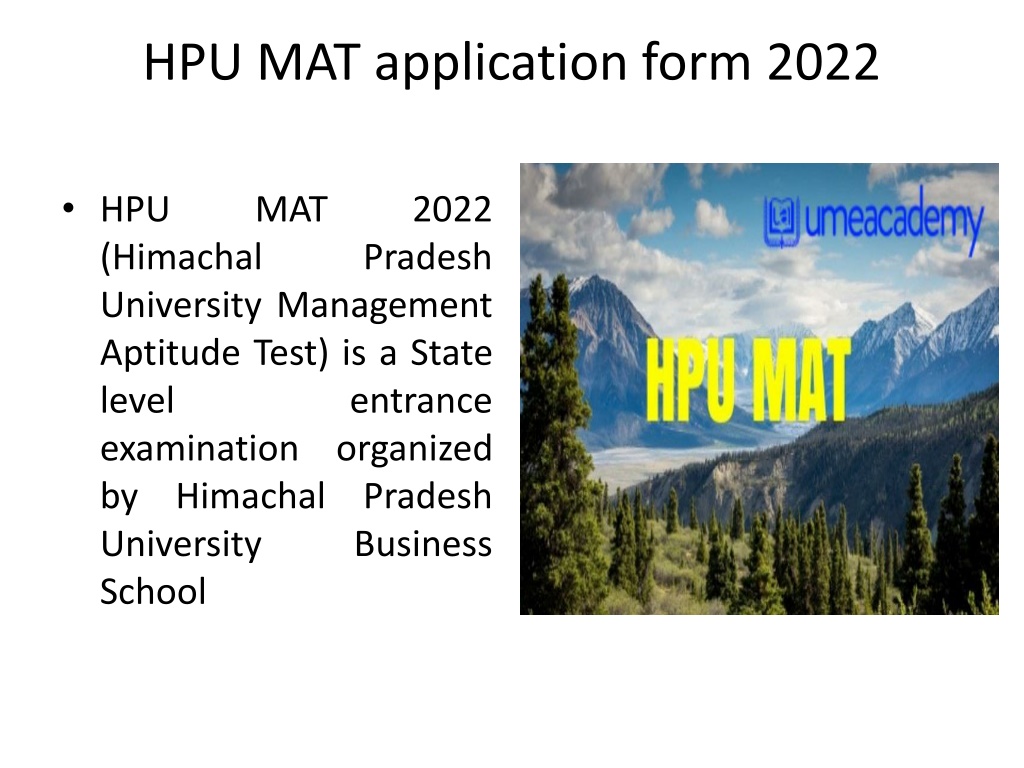 HPU MAT application form 2022

• HPU MAT 2022 (Himachal Pradesh University Management Aptitude Test) is a State level entrance examination organized by Himachal Pradesh University Business School

umeacademy

HPU MAT